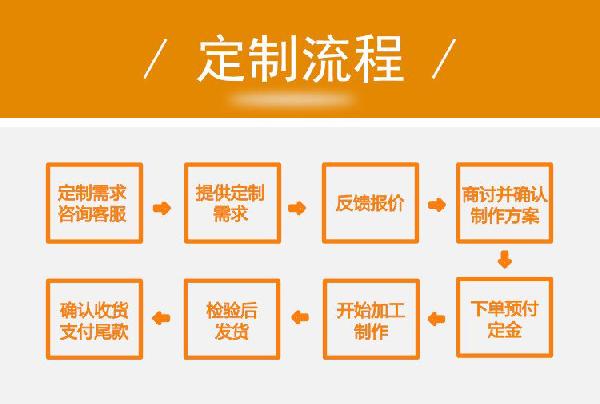 / 定制流程 /

定制需求咨询客服

提供定制需求

反馈报价

商讨并确认制作方案

下单预付定金

开始加工制作

检验后发货

确认收货支付尾款